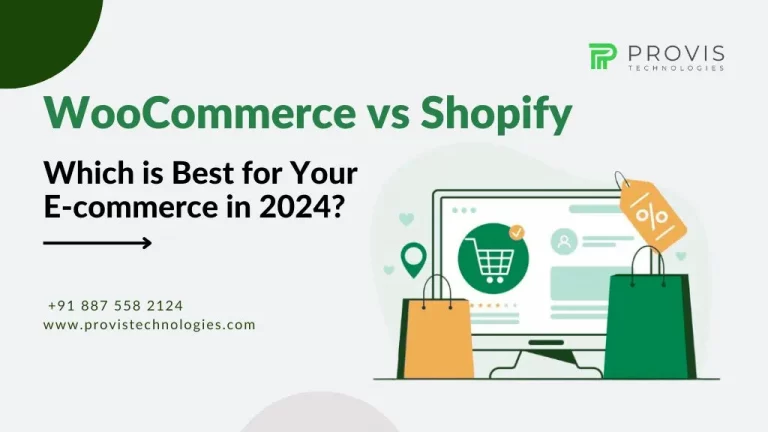 PROVIS
TECHNOLOGIES

WooCommerce vs Shopify

Which is Best for Your E-commerce in 2024?

+91 887 558 2124
www.provistechnologies.com

%